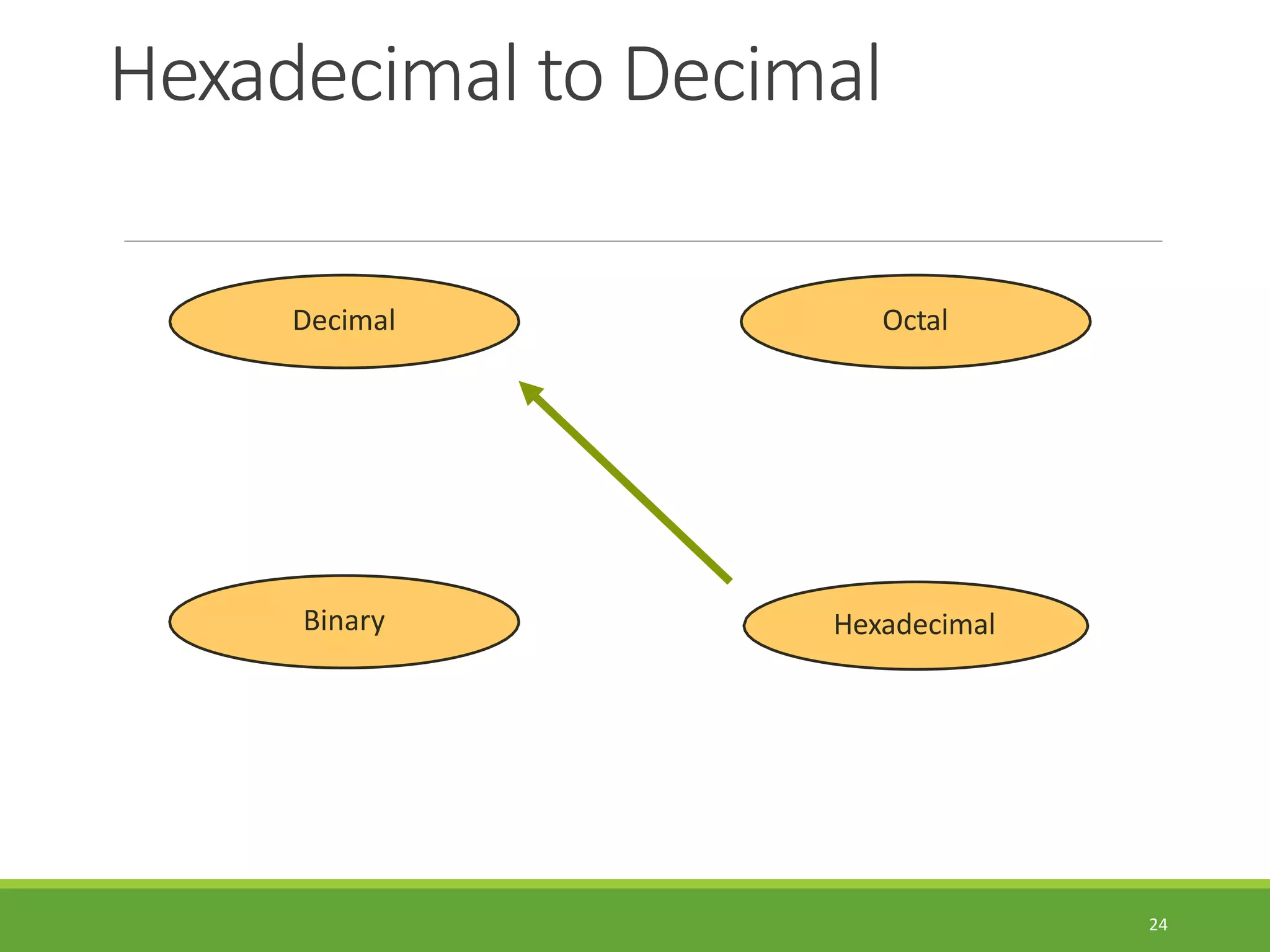 Hexadecimal to Decimal

Decimal

Octal

Binary

Hexadecimal

24